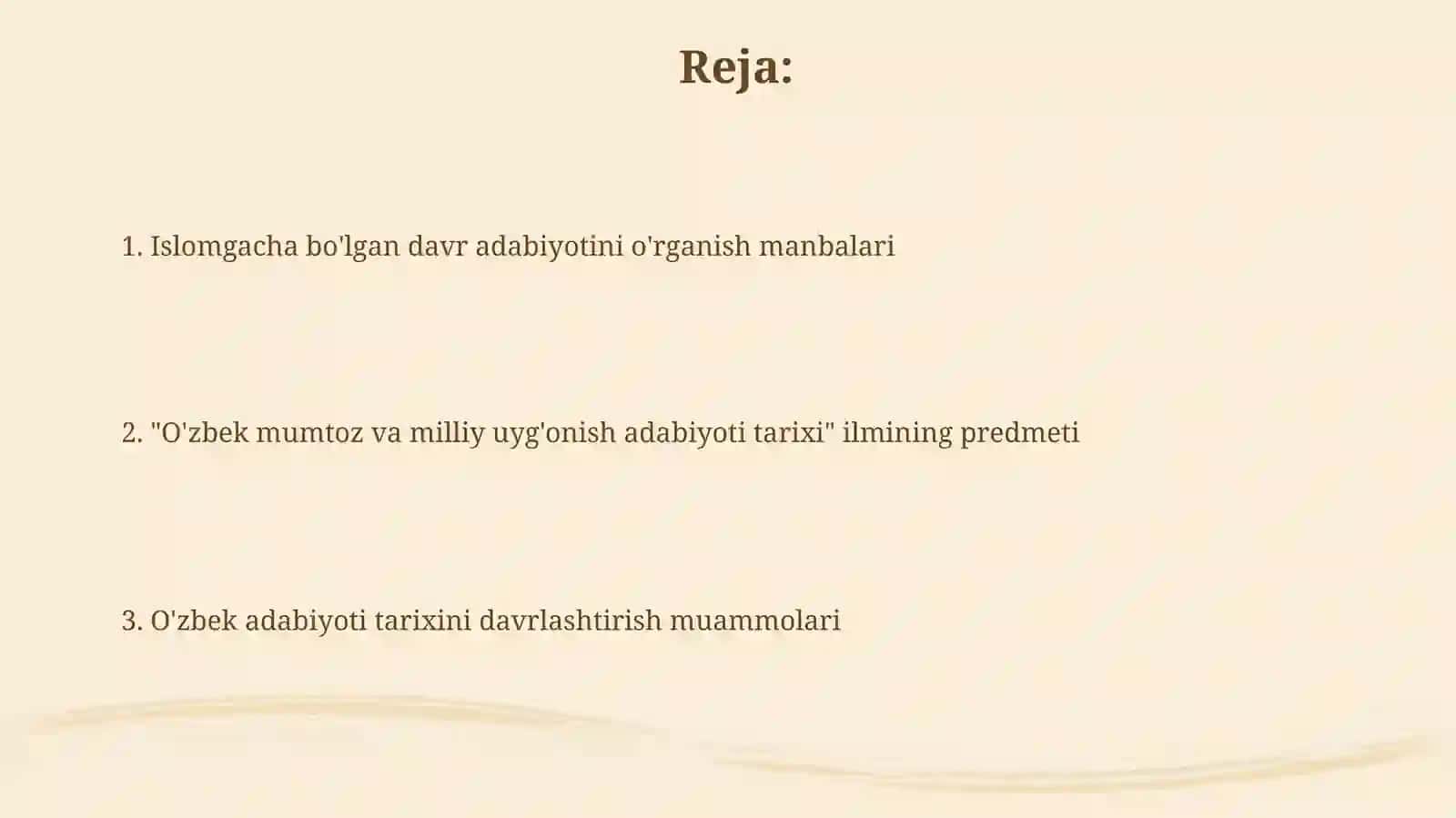 Reja:

1. Islomgacha bo'lgan davr adabiyotini o'rganish manbalari

2. "O'zbek mumtoz va milliy uyg'onish adabiyoti tarixi" ilmining predmeti

3. O'zbek adabiyoti tarixini davrlashtirish muammolari